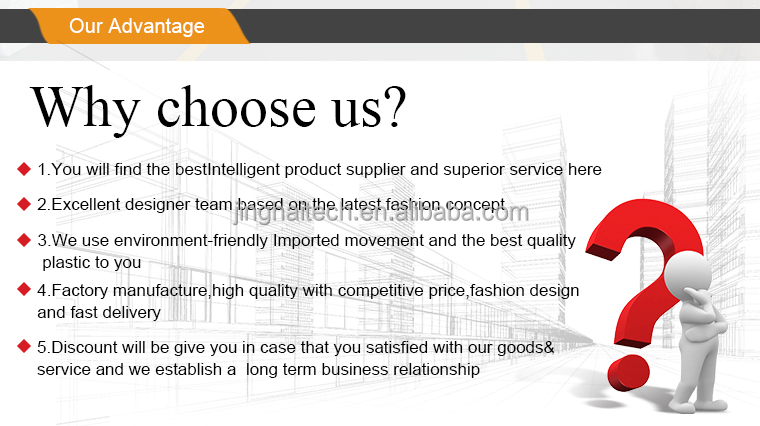 Our Advantage

Why choose us?

1.You will find the bestIntelligent product supplier and superior service here

2.Excellent designer team based on the latest fashion concept

jinghaitech.en.alibaba.com

3.We use environment-friendly Imported movement and the best quality plastic to you

4.Factory manufacture,high quality with competitive price,fashion design and fast delivery

5.Discount will be give you in case that you satisfied with our goods& service and we establish a long term business relationship